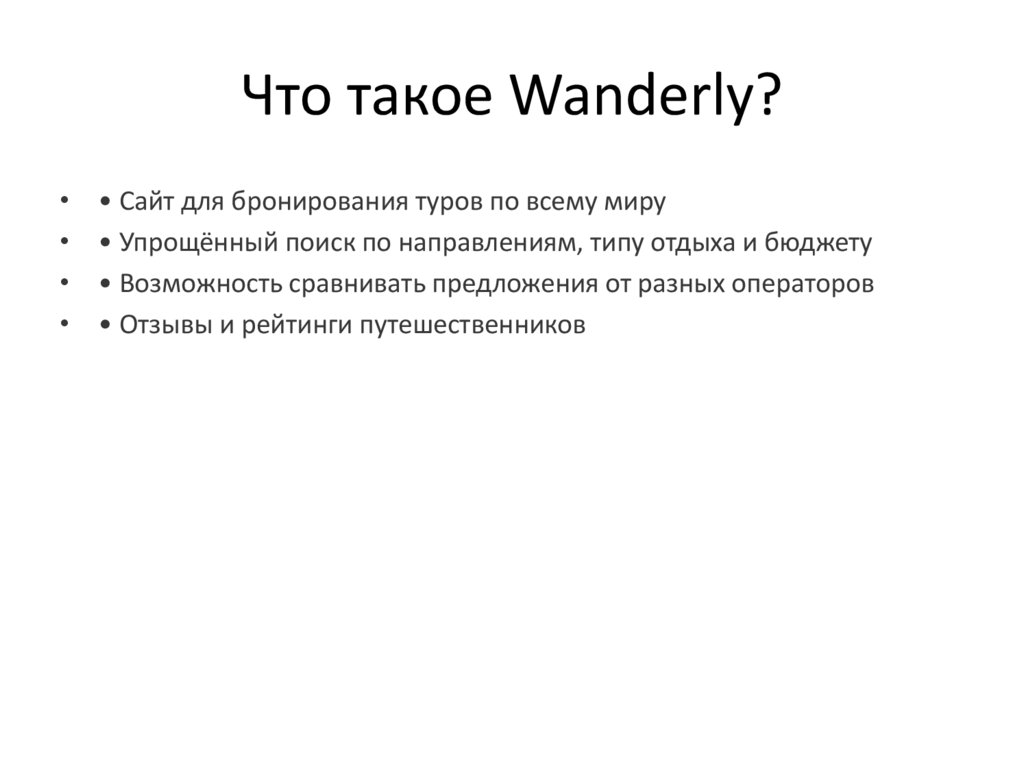 Что такое Wanderly?

• • Сайт для бронирования туров по всему миру
• • Упрощённый поиск по направлениям, типу отдыха и бюджету
• • Возможность сравнивать предложения от разных операторов
• • Отзывы и рейтинги путешественников